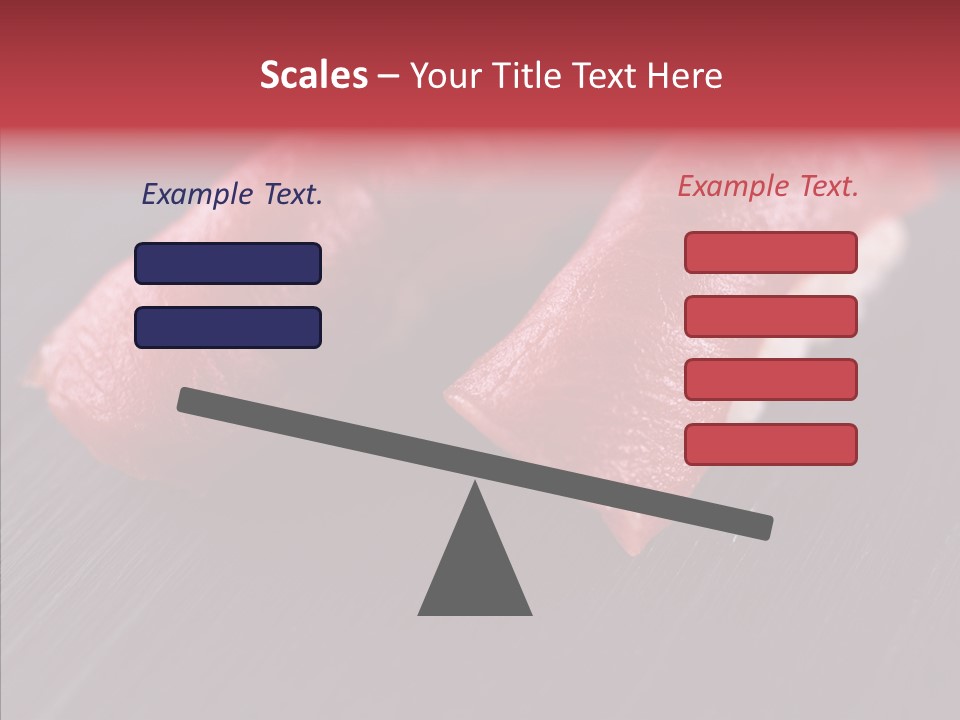 Scales – Your Title Text Here

Example Text.

Example Text.